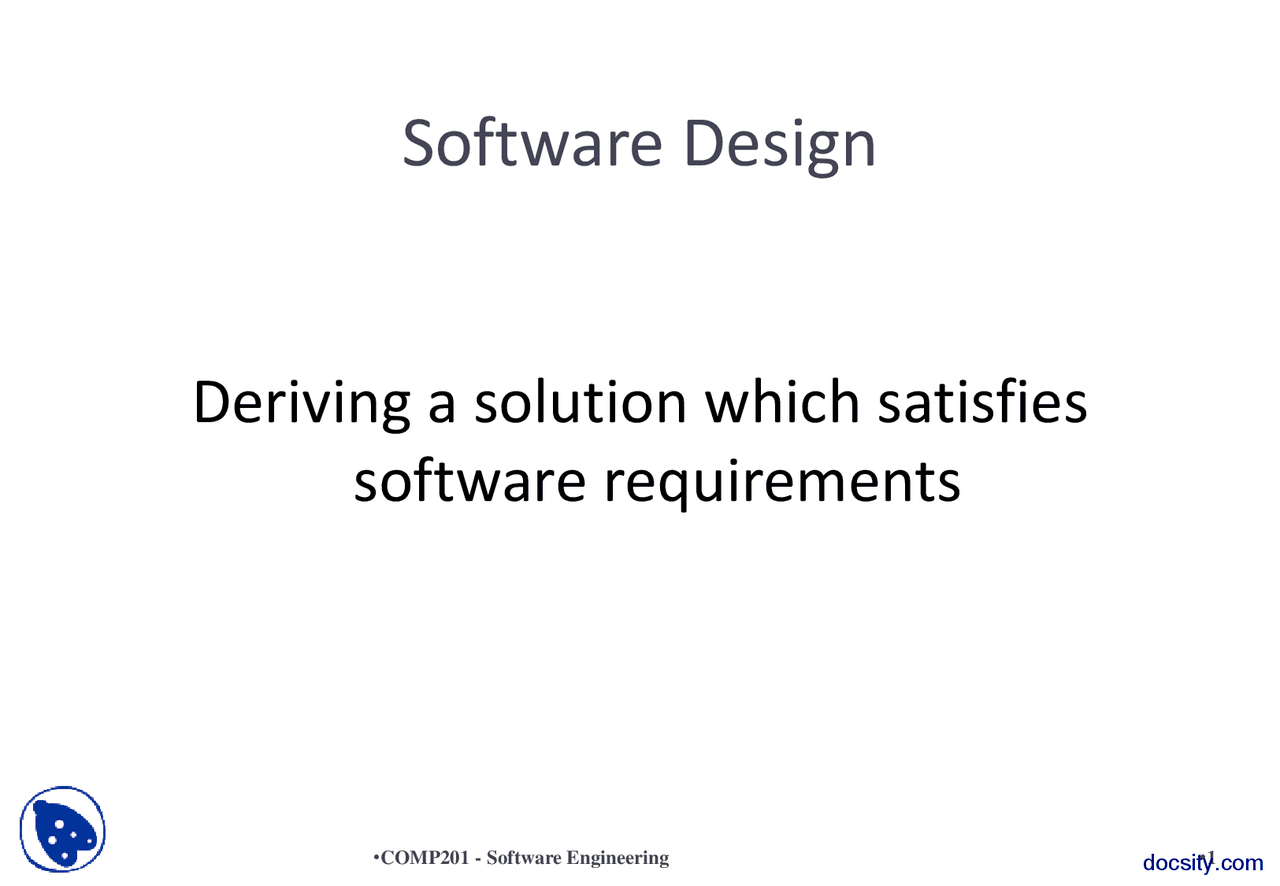 Software Design

Deriving a solution which satisfies software requirements

•COMP201 - Software Engineering

•1

docsity.com